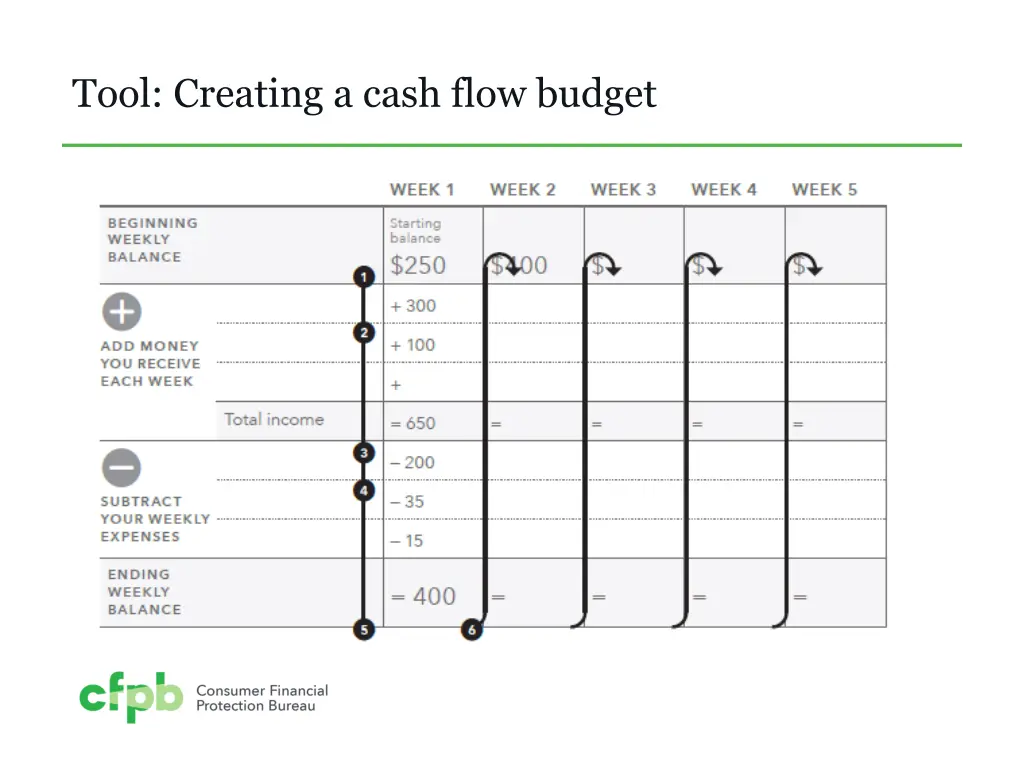 Tool: Creating a cash flow budget

| | | WEEK 1 | WEEK 2 | WEEK 3 | WEEK 4 | WEEK 5 |
|---|---|---|---|---|---|---|
| BEGINNING WEEKLY BALANCE | | Starting balance $250 | $400 | $ | $ | $ |
| ADD MONEY YOU RECEIVE EACH WEEK | | + 300 | | | | |
| | | + 100 | | | | |
| | | + | | | | |
| | Total income | = 650 | = | = | = | = |
| SUBTRACT YOUR WEEKLY EXPENSES | | – 200 | | | | |
| | | – 35 | | | | |
| | | – 15 | | | | |
| ENDING WEEKLY BALANCE | | = 400 | = | = | = | = |

1 2 3 4 5 6

cfpb Consumer Financial Protection Bureau